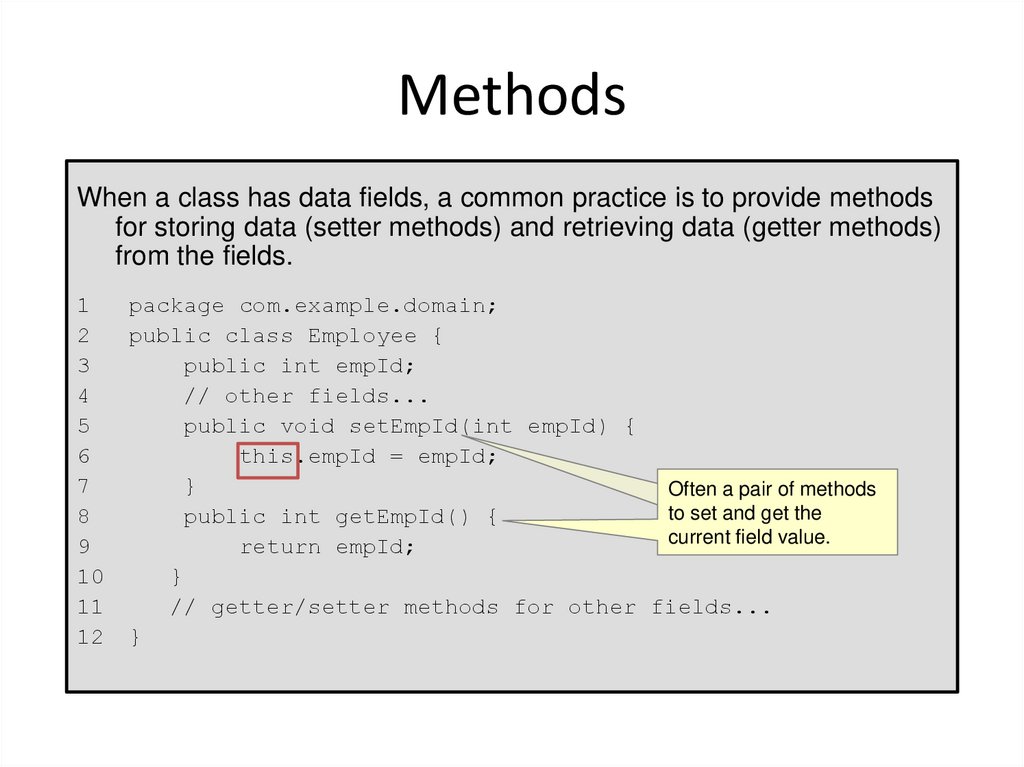 Methods

When a class has data fields, a common practice is to provide methods for storing data (setter methods) and retrieving data (getter methods) from the fields.

1  package com.example.domain;
2  public class Employee {
3      public int empId;
4      // other fields...
5      public void setEmpId(int empId) {
6          this.empId = empId;
7      }
8      public int getEmpId() {
9          return empId;
10     }
11     // getter/setter methods for other fields...
12 }

Often a pair of methods to set and get the current field value.